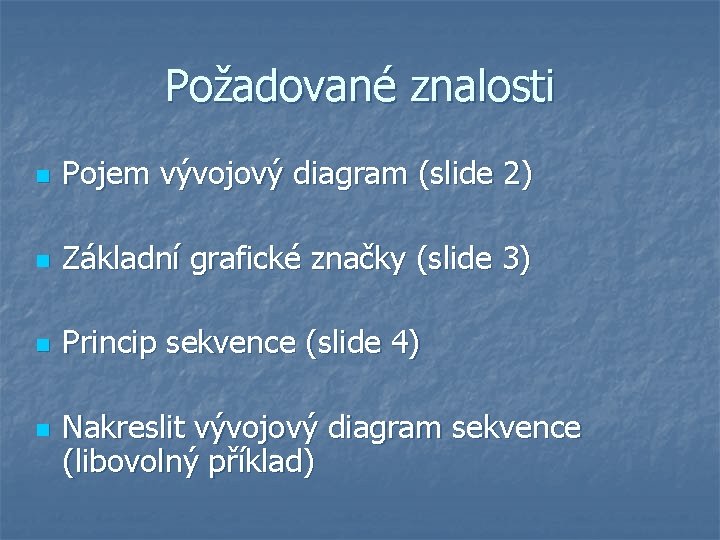 Požadované znalosti

Pojem vývojový diagram (slide 2)

Základní grafické značky (slide 3)

Princip sekvence (slide 4)

Nakreslit vývojový diagram sekvence (libovolný příklad)